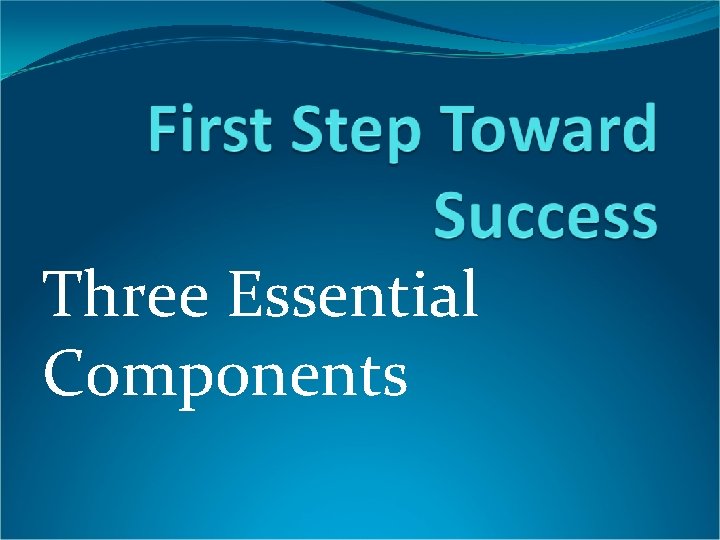 First Step Toward Success

Three Essential Components